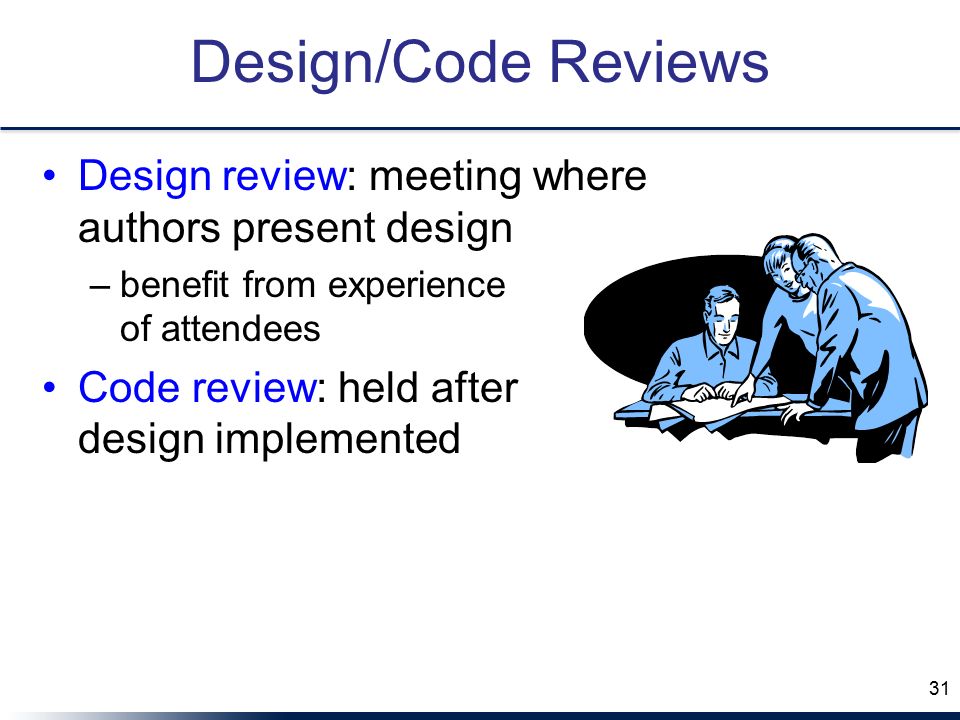 Design/Code Reviews

• Design review: meeting where authors present design
– benefit from experience of attendees

• Code review: held after design implemented

31